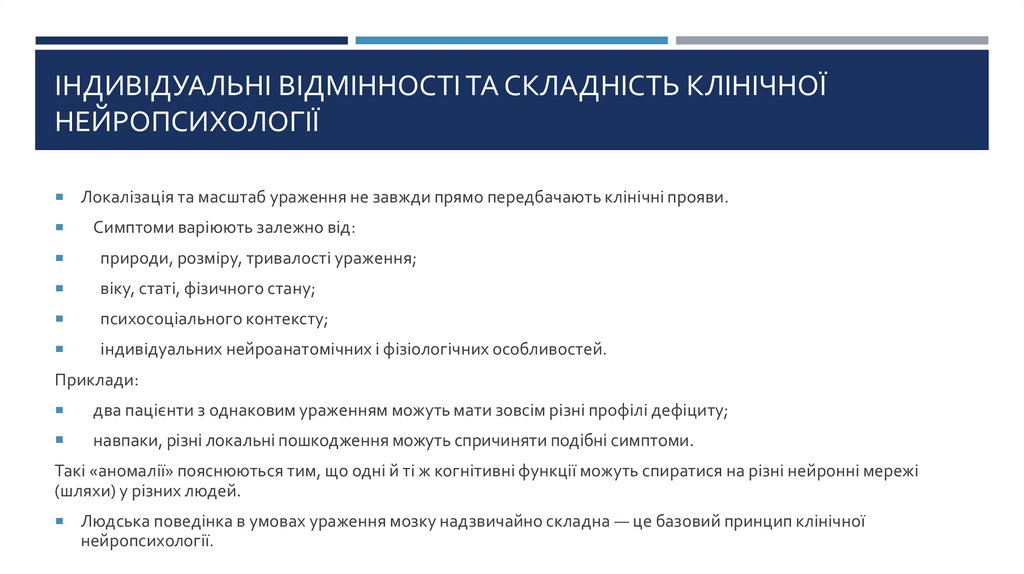 ІНДИВІДУАЛЬНІ ВІДМІННОСТІ ТА СКЛАДНІСТЬ КЛІНІЧНОЇ НЕЙРОПСИХОЛОГІЇ

Локалізація та масштаб ураження не завжди прямо передбачають клінічні прояви.

Симптоми варіюють залежно від:

природи, розміру, тривалості ураження;

віку, статі, фізичного стану;

психосоціального контексту;

індивідуальних нейроанатомічних і фізіологічних особливостей.

Приклади:

два пацієнти з однаковим ураженням можуть мати зовсім різні профілі дефіциту;

навпаки, різні локальні пошкодження можуть спричиняти подібні симптоми.

Такі «аномалії» пояснюються тим, що одні й ті ж когнітивні функції можуть спиратися на різні нейронні мережі (шляхи) у різних людей.

Людська поведінка в умовах ураження мозку надзвичайно складна — це базовий принцип клінічної нейропсихології.